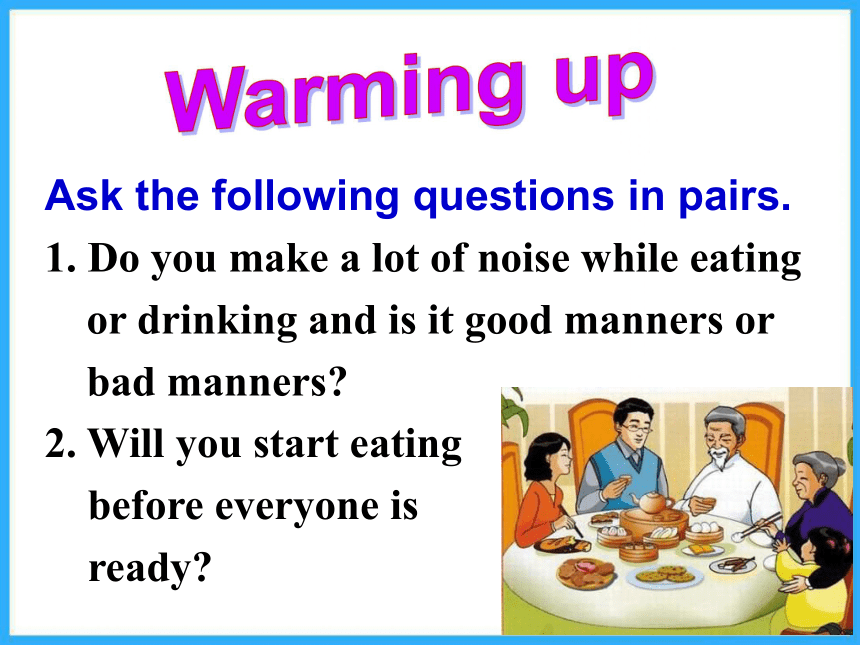 Warming up

Ask the following questions in pairs.

1. Do you make a lot of noise while eating or drinking and is it good manners or bad manners?

2. Will you start eating before everyone is ready?